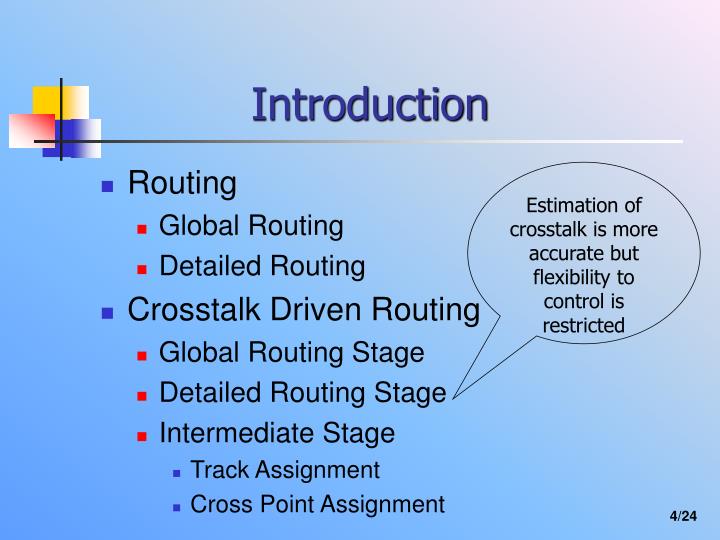 Introduction

Routing
Global Routing
Detailed Routing
Crosstalk Driven Routing
Global Routing Stage
Detailed Routing Stage
Intermediate Stage
Track Assignment
Cross Point Assignment

Estimation of crosstalk is more accurate but flexibility to control is restricted

4/24